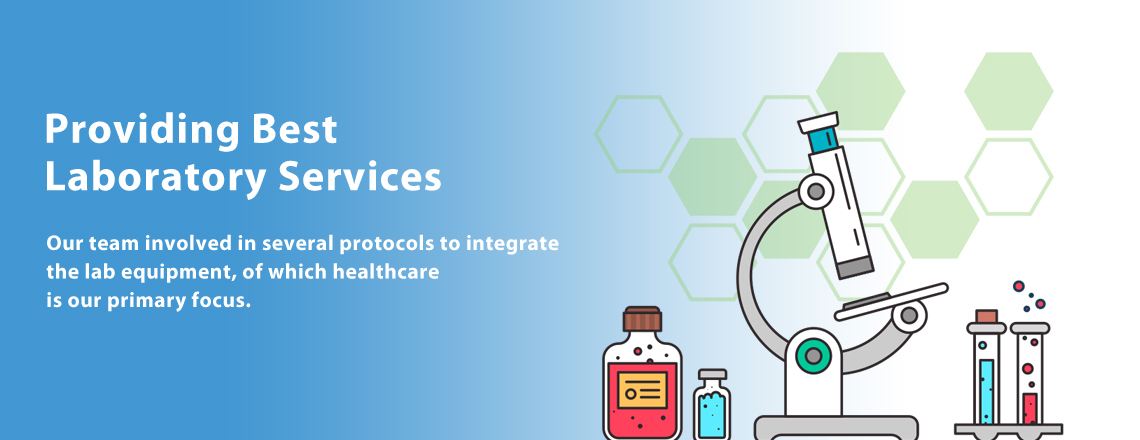 Providing Best Laboratory Services

Our team involved in several protocols to integrate the lab equipment, of which healthcare is our primary focus.